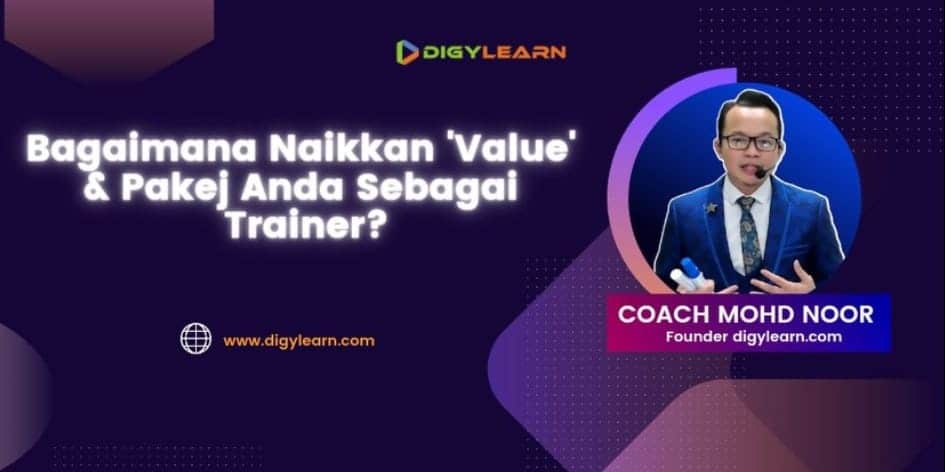 DIGYLEARN

Bagaimana Naikkan 'Value' & Pakej Anda Sebagai Trainer?

www.digylearn.com

COACH MOHD NOOR
Founder digylearn.com